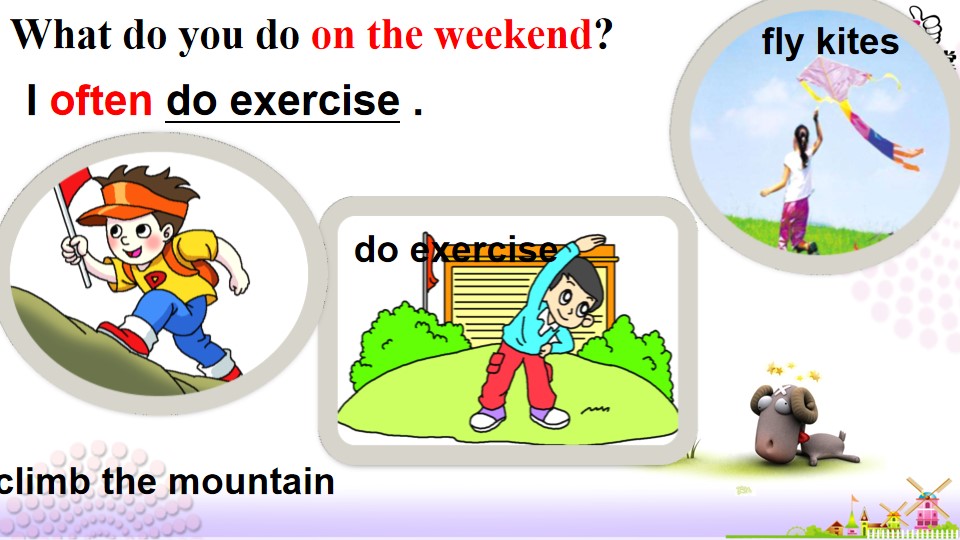 What do you do on the weekend?

I often do exercise .

fly kites

do exercise

climb the mountain